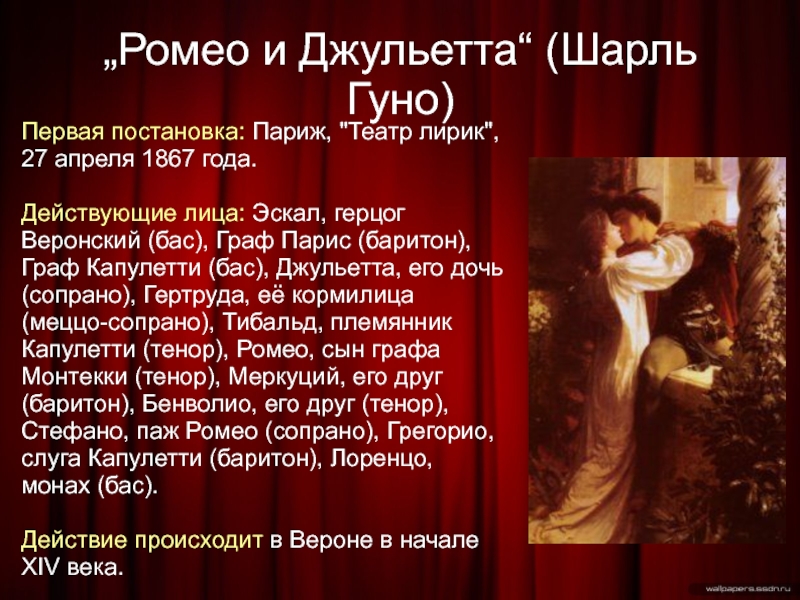 „Ромео и Джульетта“ (Шарль Гуно)

Первая постановка: Париж, "Театр лирик", 27 апреля 1867 года.

Действующие лица: Эскал, герцог Веронский (бас), Граф Парис (баритон), Граф Капулетти (бас), Джульетта, его дочь (сопрано), Гертруда, её кормилица (меццо-сопрано), Тибальд, племянник Капулетти (тенор), Ромео, сын графа Монтекки (тенор), Меркуций, его друг (баритон), Бенволио, его друг (тенор), Стефано, паж Ромео (сопрано), Грегорио, слуга Капулетти (баритон), Лоренцо, монах (бас).

Действие происходит в Вероне в начале XIV века.

wallpapers.ssdn.ru